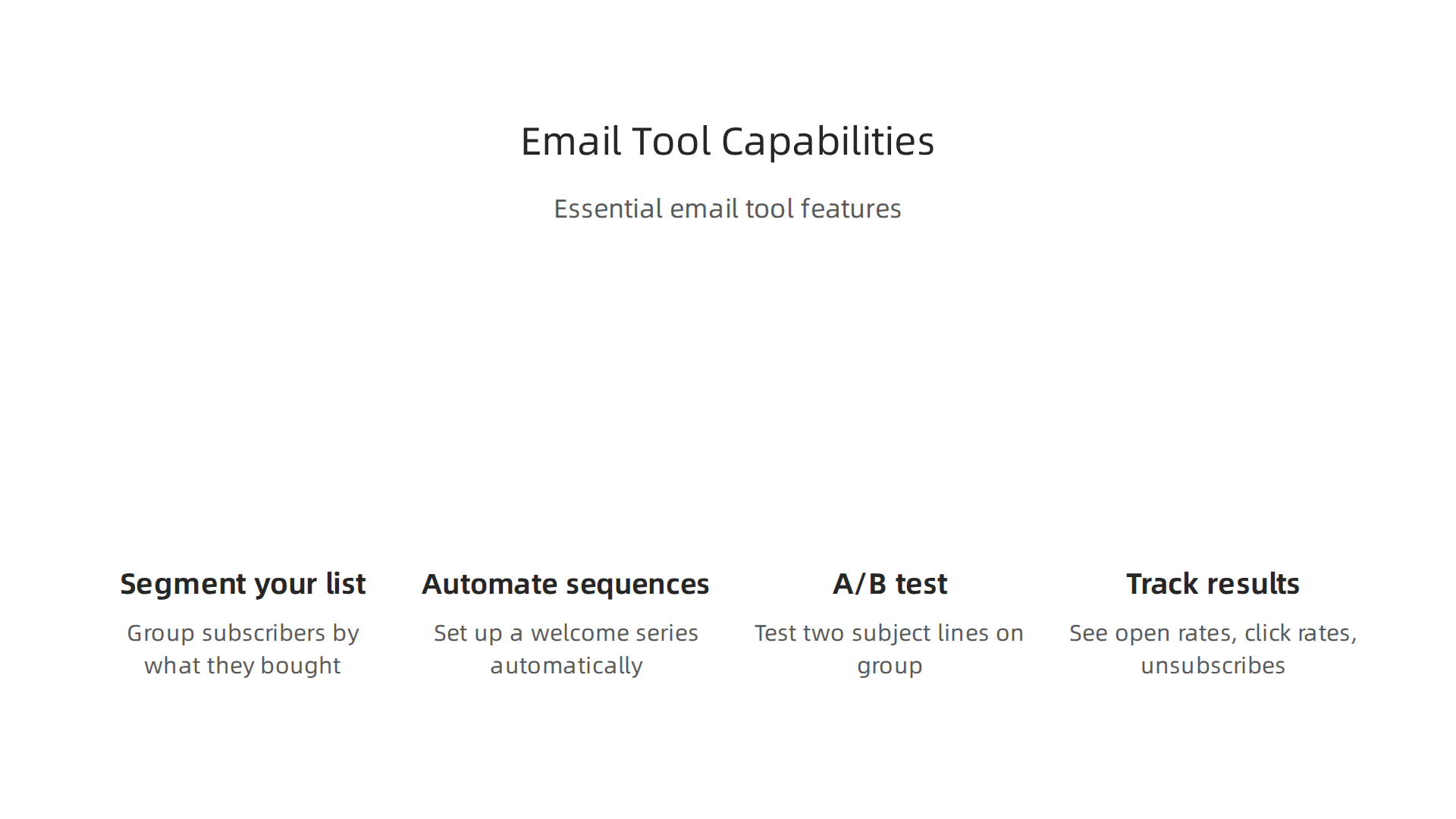 Email Tool Capabilities

Essential email tool features

Segment your list

Group subscribers by what they bought

Automate sequences

Set up a welcome series automatically

A/B test

Test two subject lines on group

Track results

See open rates, click rates, unsubscribes